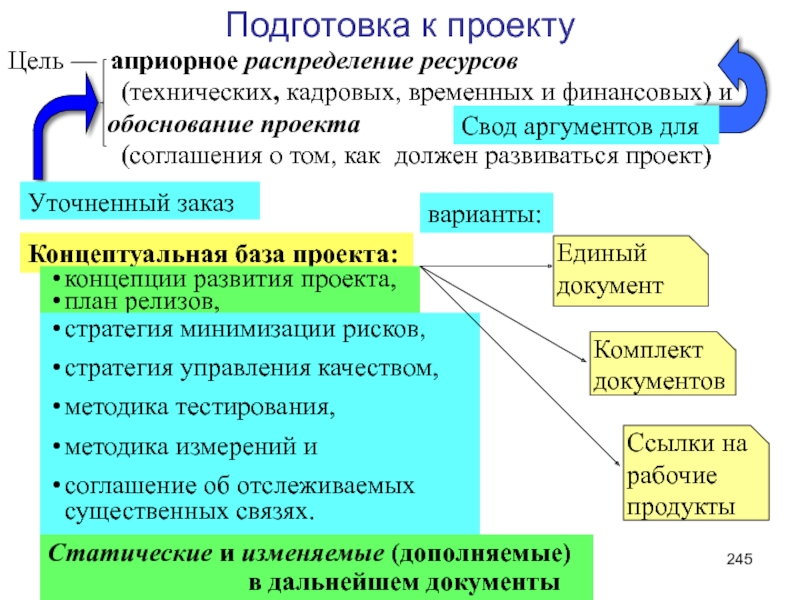 Подготовка к проекту

Цель — априорное распределение ресурсов (технических, кадровых, временных и финансовых) и обоснование проекта (соглашения о том, как должен развиваться проект)

Свод аргументов для

Уточненный заказ

варианты:

Концептуальная база проекта:

• концепции развития проекта,
• план релизов,
• стратегия минимизации рисков,
• стратегия управления качеством,
• методика тестирования,
• методика измерений и
• соглашение об отслеживаемых существенных связях.

Единый документ

Комплект документов

Ссылки на рабочие продукты

Статические и изменяемые (дополняемые) в дальнейшем документы

245